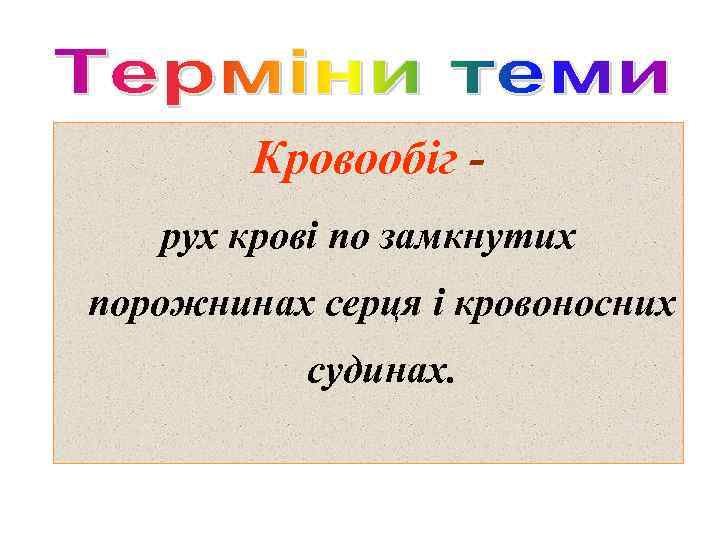 Терміни теми

Кровообіг -

рух крові по замкнутих порожнинах серця і кровоносних судинах.